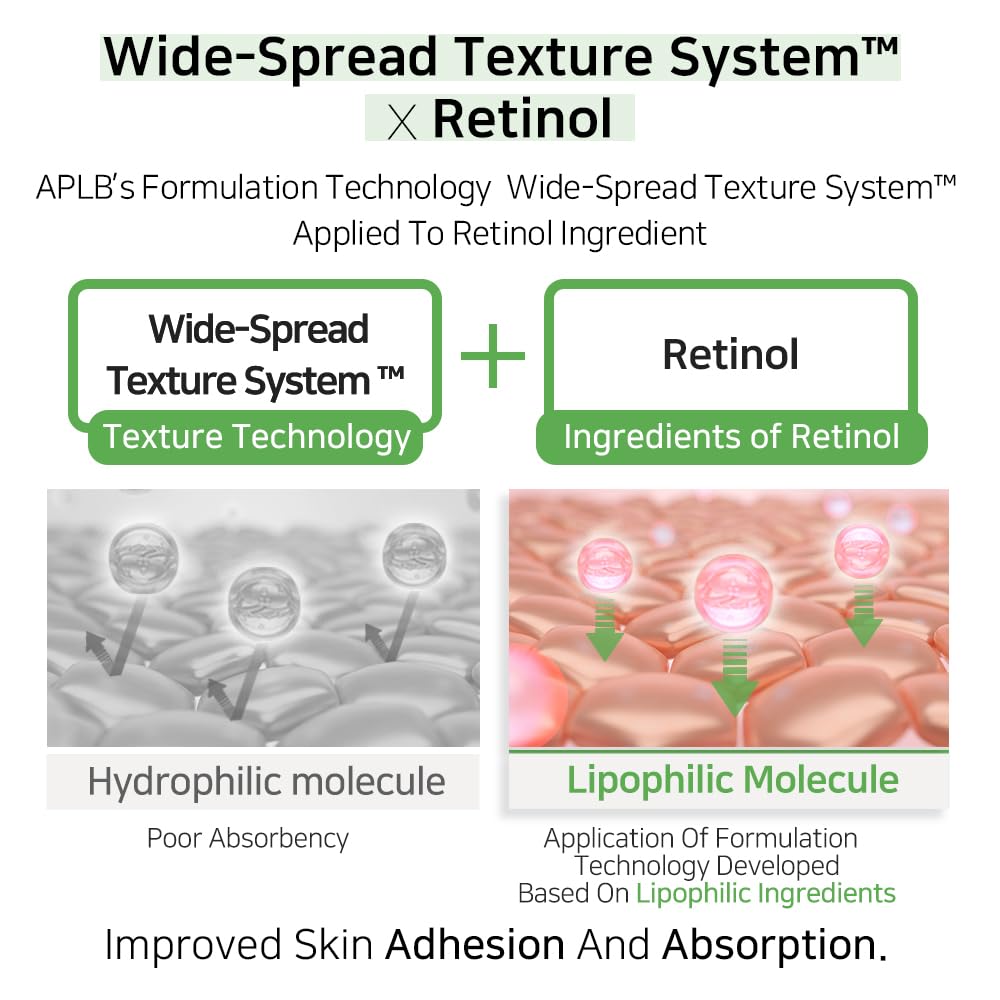 Wide-Spread Texture System™
X Retinol

APLB's Formulation Technology Wide-Spread Texture System™ Applied To Retinol Ingredient

Wide-Spread Texture System ™
Texture Technology

+

Retinol
Ingredients of Retinol

Hydrophilic molecule

Poor Absorbency

Lipophilic Molecule

Application Of Formulation Technology Developed Based On Lipophilic Ingredients

Improved Skin Adhesion And Absorption.